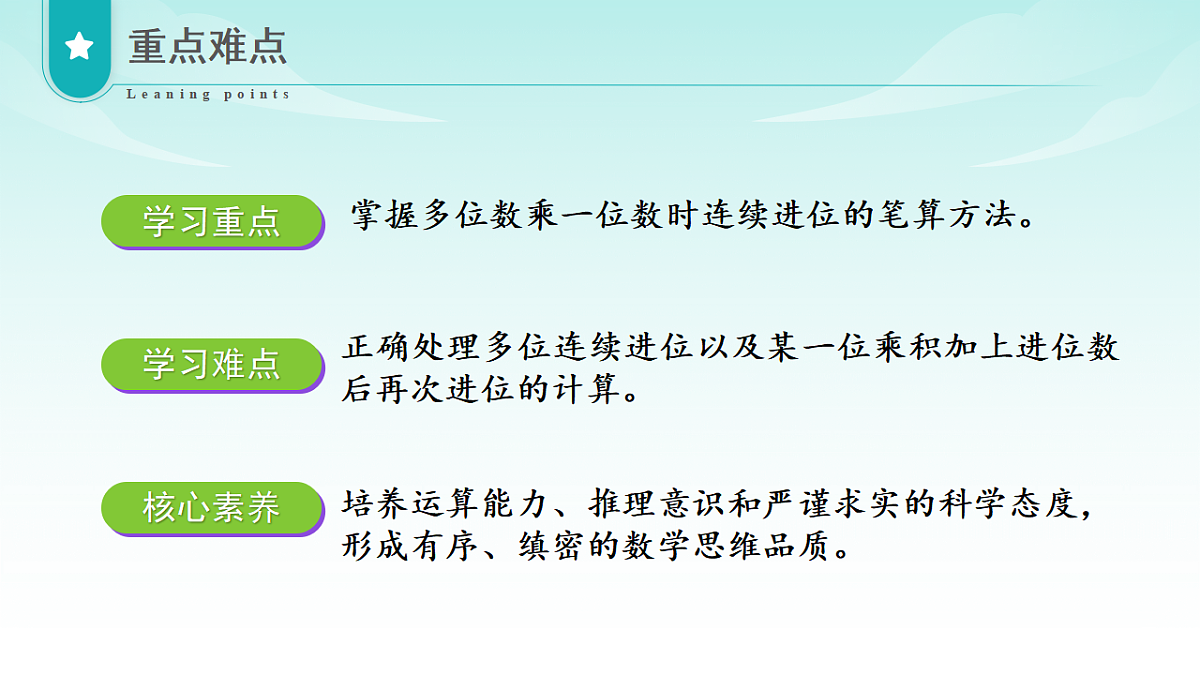 重点难点
Leaning points

学习重点 掌握多位数乘一位数时连续进位的笔算方法。

学习难点 正确处理多位连续进位以及某一位乘积加上进位数后再次进位的计算。

核心素养 培养运算能力、推理意识和严谨求实的科学态度，形成有序、缜密的数学思维品质。